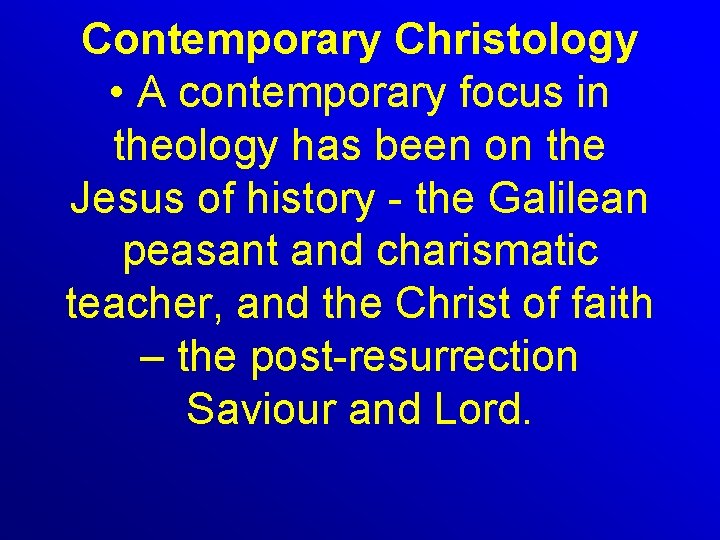 Contemporary Christology

• A contemporary focus in theology has been on the Jesus of history - the Galilean peasant and charismatic teacher, and the Christ of faith – the post-resurrection Saviour and Lord.